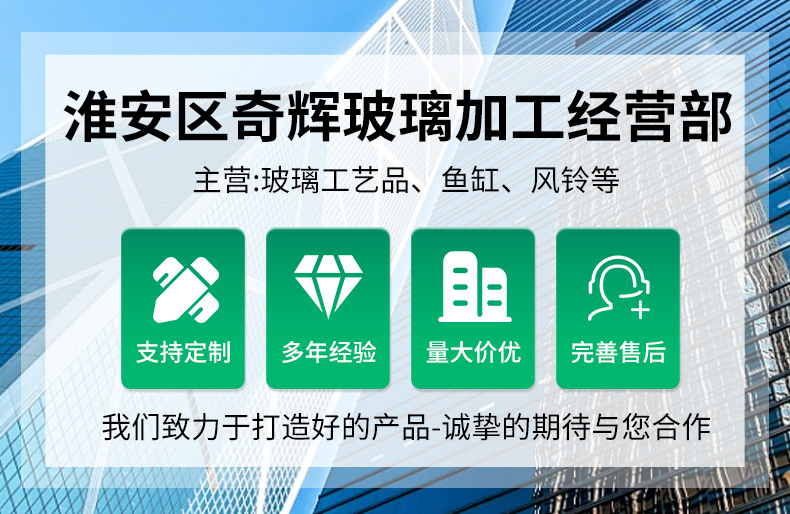 淮安区奇辉玻璃加工经营部

主营:玻璃工艺品、鱼缸、风铃等

支持定制

多年经验

量大价优

完善售后

我们致力于打造好的产品-诚挚的期待与您合作